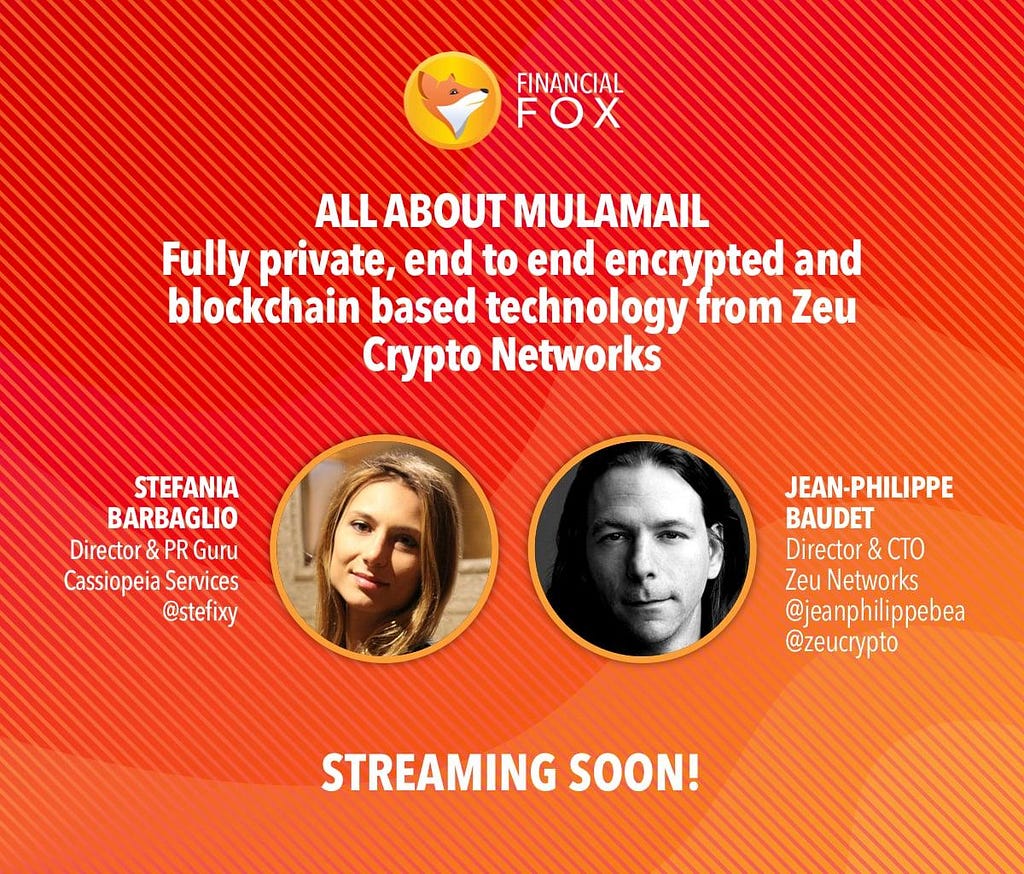 FINANCIAL FOX

ALL ABOUT MULAMAIL
Fully private, end to end encrypted and blockchain based technology from Zeu Crypto Networks

STEFANIA BARBAGLIO
Director & PR Guru
Cassiopeia Services
@stefixy

JEAN-PHILIPPE BAUDET
Director & CTO
Zeu Networks
@jeanphilippebea
@zeucrypto

STREAMING SOON!